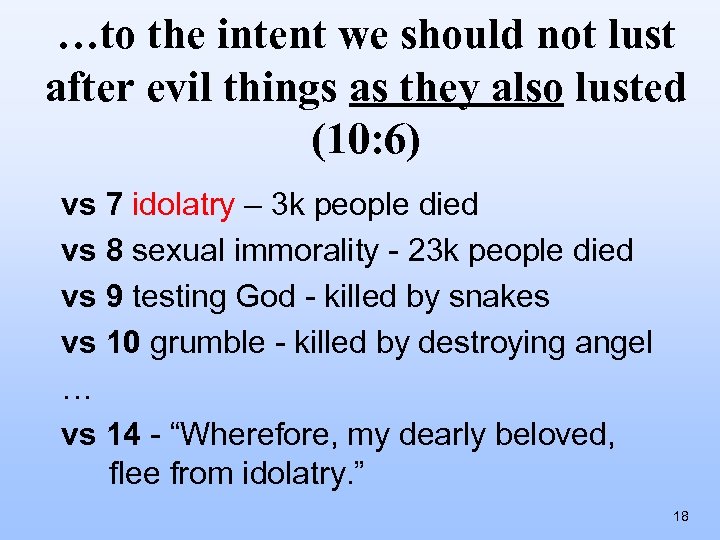 …to the intent we should not lust after evil things as they also lusted (10:6)

vs 7 idolatry – 3k people died

vs 8 sexual immorality - 23k people died

vs 9 testing God - killed by snakes

vs 10 grumble - killed by destroying angel

…

vs 14 - “Wherefore, my dearly beloved, flee from idolatry.”

18